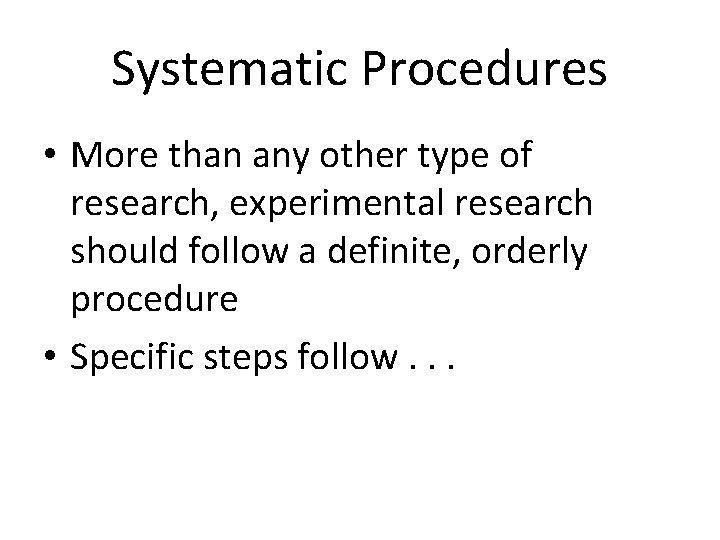 Systematic Procedures

• More than any other type of research, experimental research should follow a definite, orderly procedure

• Specific steps follow . . .